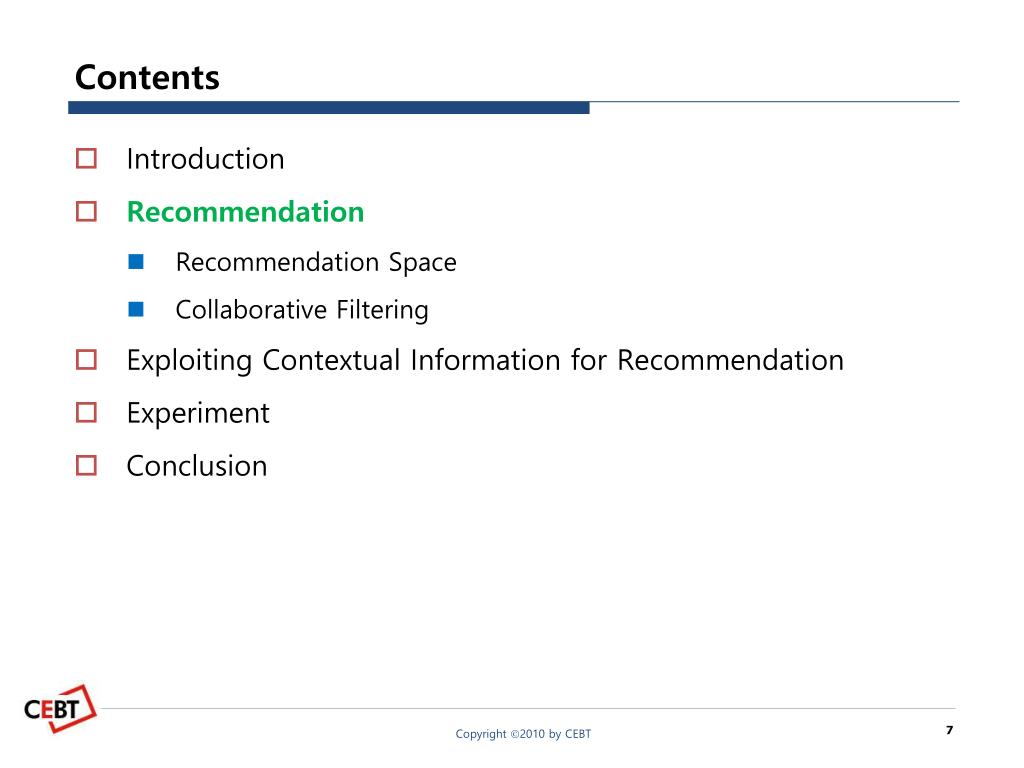 Contents

Introduction

Recommendation

Recommendation Space

Collaborative Filtering

Exploiting Contextual Information for Recommendation

Experiment

Conclusion

CEBT

Copyright ©2010 by CEBT

7